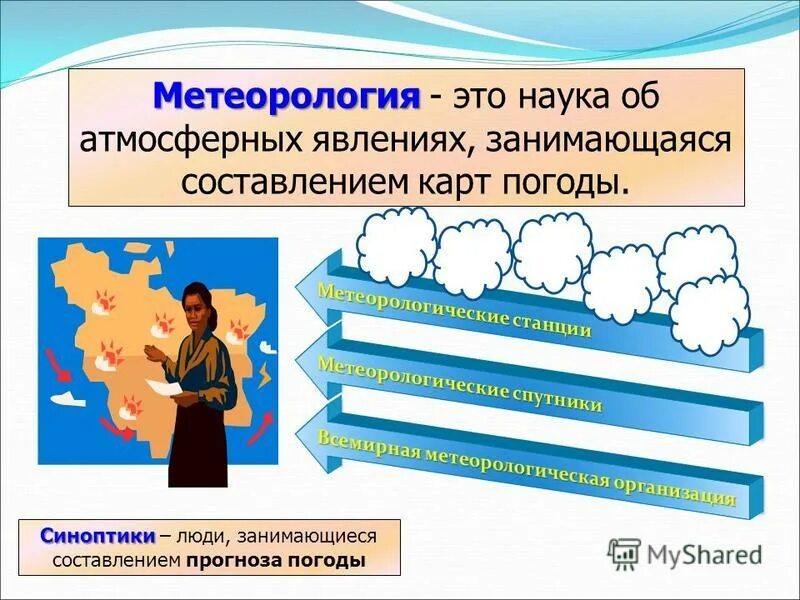 Метеорология - это наука об атмосферных явлениях, занимающаяся составлением карт погоды.

Метеорологические станции

Метеорологические спутники

Всемирная метеорологическая организация

Синоптики – люди, занимающиеся составлением прогноза погоды

MyShared